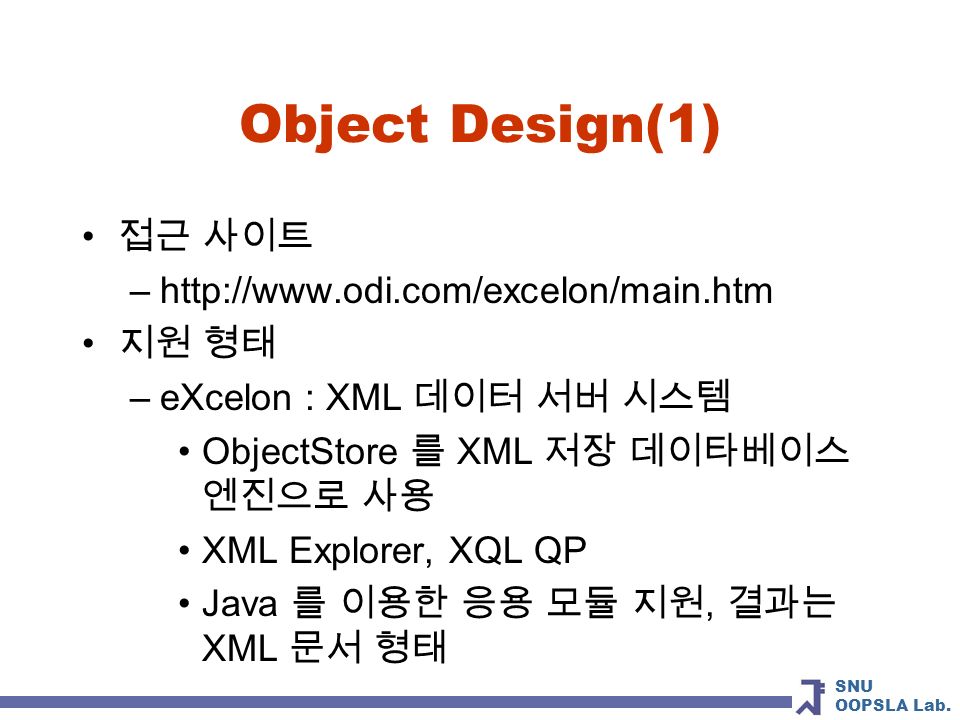 Object Design(1)

• 접근 사이트

– http://www.odi.com/excelon/main.htm

• 지원 형태

– eXcelon : XML 데이터 서버 시스템

• ObjectStore 를 XML 저장 데이타베이스 엔진으로 사용

• XML Explorer, XQL QP

• Java 를 이용한 응용 모듈 지원, 결과는 XML 문서 형태

SNU
OOPSLA Lab.